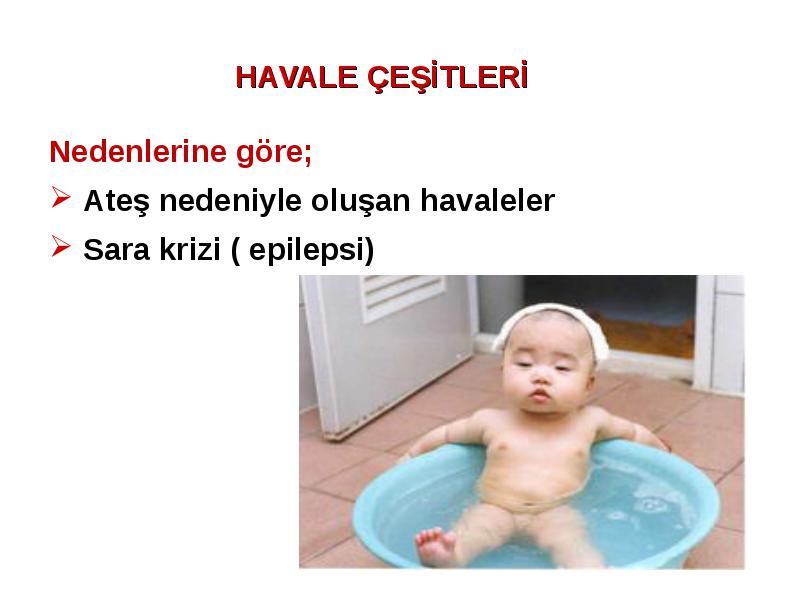 HAVALE ÇEŞİTLERİ

Nedenlerine göre;

➢ Ateş nedeniyle oluşan havaleler

➢ Sara krizi ( epilepsi)